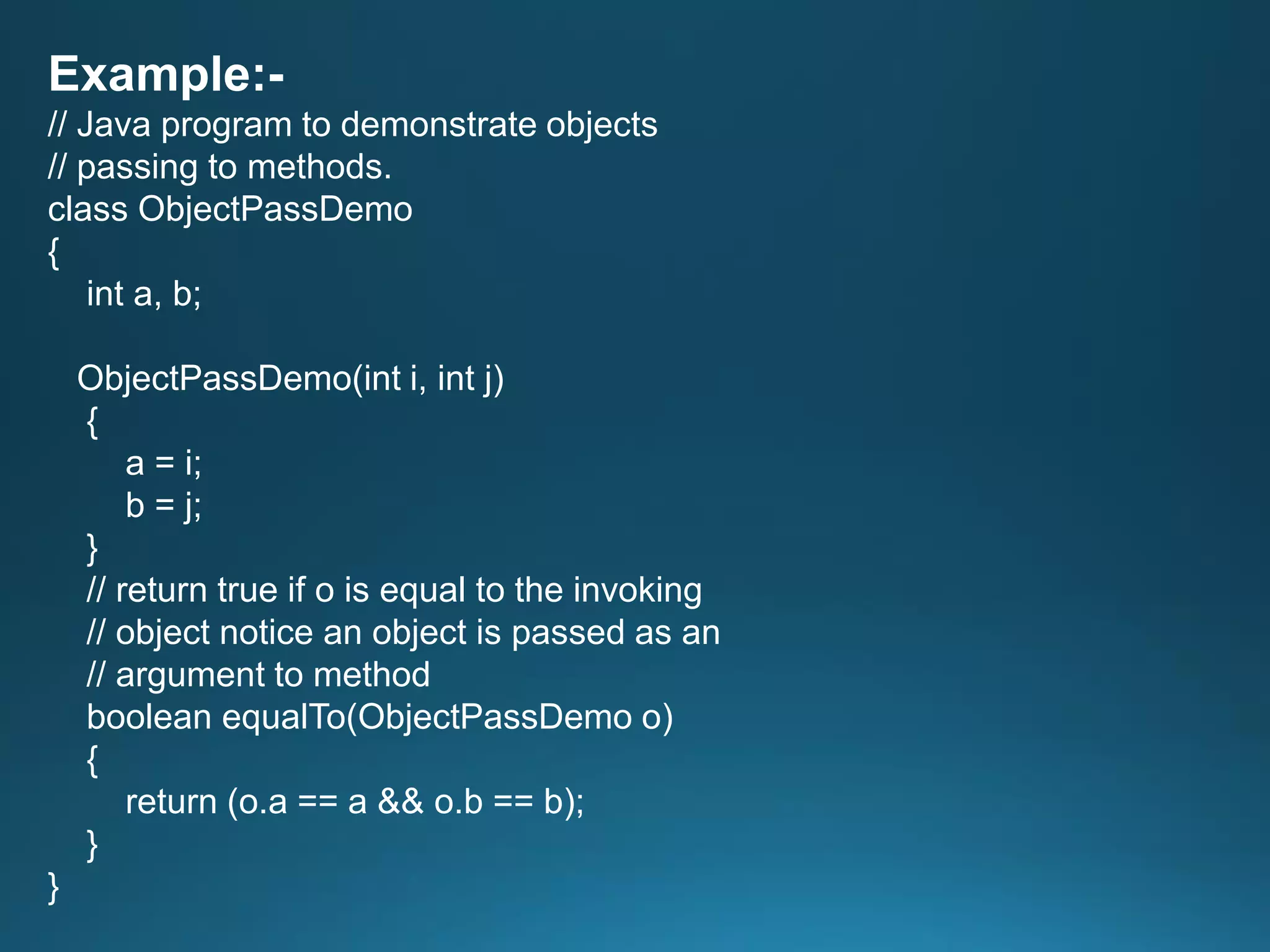 Example:-

// Java program to demonstrate objects
// passing to methods.
class ObjectPassDemo
{
    int a, b;

   ObjectPassDemo(int i, int j)
    {
        a = i;
        b = j;
    }
    // return true if o is equal to the invoking
    // object notice an object is passed as an
    // argument to method
    boolean equalTo(ObjectPassDemo o)
    {
        return (o.a == a && o.b == b);
    }
}